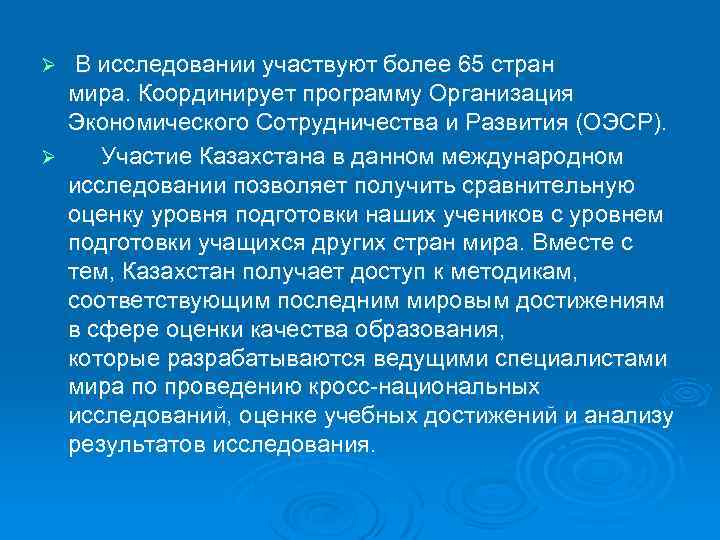 ➢ В исследовании участвуют более 65 стран мира. Координирует программу Организация Экономического Сотрудничества и Развития (ОЭСР).

➢ Участие Казахстана в данном международном исследовании позволяет получить сравнительную оценку уровня подготовки наших учеников с уровнем подготовки учащихся других стран мира. Вместе с тем, Казахстан получает доступ к методикам, соответствующим последним мировым достижениям в сфере оценки качества образования, которые разрабатываются ведущими специалистами мира по проведению кросс-национальных исследований, оценке учебных достижений и анализу результатов исследования.